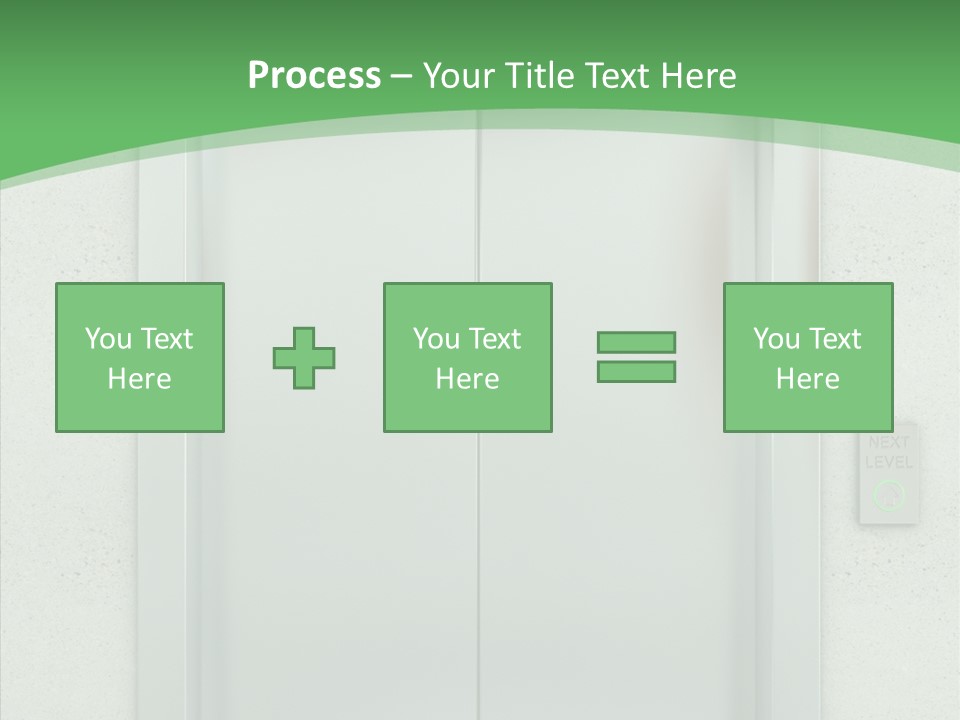 Process – Your Title Text Here

You Text Here

You Text Here

You Text Here

NEXT LEVEL